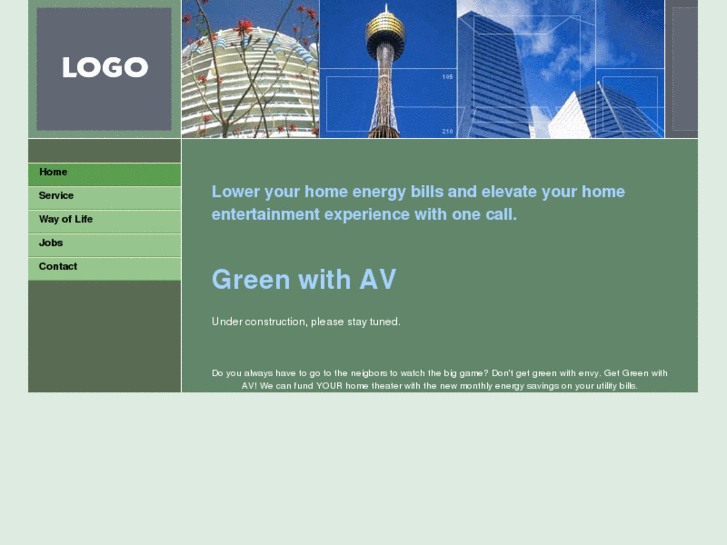 LOGO

105

210

Home
Service
Way of Life
Jobs
Contact

Lower your home energy bills and elevate your home entertainment experience with one call.

Green with AV

Under construction, please stay tuned.

Do you always have to go to the neigbors to watch the big game? Don't get green with envy. Get Green with AV! We can fund YOUR home theater with the new monthly energy savings on your utility bills.